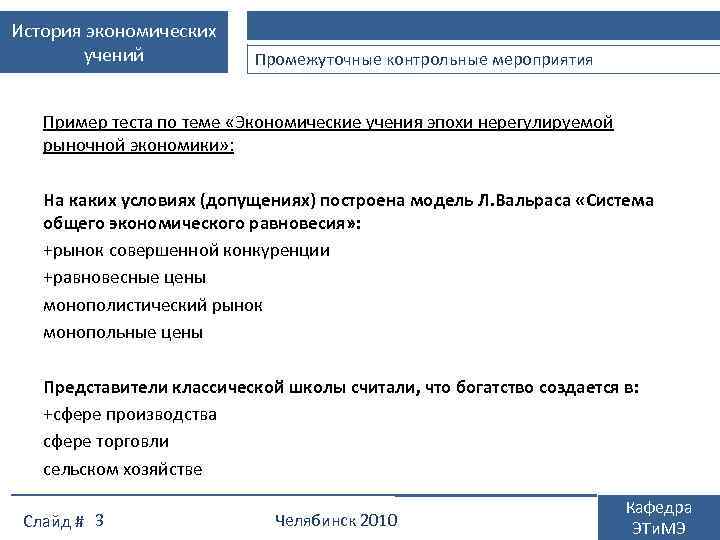 История экономических учений

Промежуточные контрольные мероприятия

Пример теста по теме «Экономические учения эпохи нерегулируемой рыночной экономики»:

На каких условиях (допущениях) построена модель Л.Вальраса «Система общего экономического равновесия»:
+рынок совершенной конкуренции
+равновесные цены
монополистический рынок
монопольные цены

Представители классической школы считали, что богатство создается в:
+сфере производства
сфере торговли
сельском хозяйстве

Слайд # 3

Челябинск 2010

Кафедра ЭТиМЭ